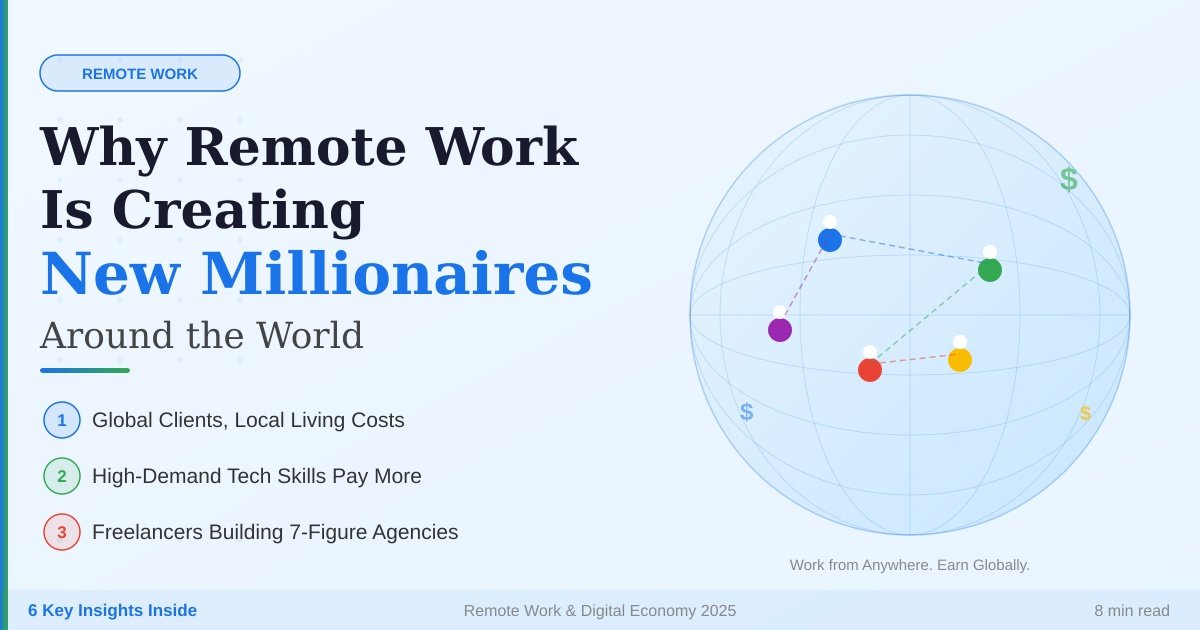 REMOTE WORK

Why Remote Work Is Creating New Millionaires Around the World

1 Global Clients, Local Living Costs

2 High-Demand Tech Skills Pay More

3 Freelancers Building 7-Figure Agencies

$

$

$

Work from Anywhere. Earn Globally.

6 Key Insights Inside

Remote Work & Digital Economy 2025

8 min read